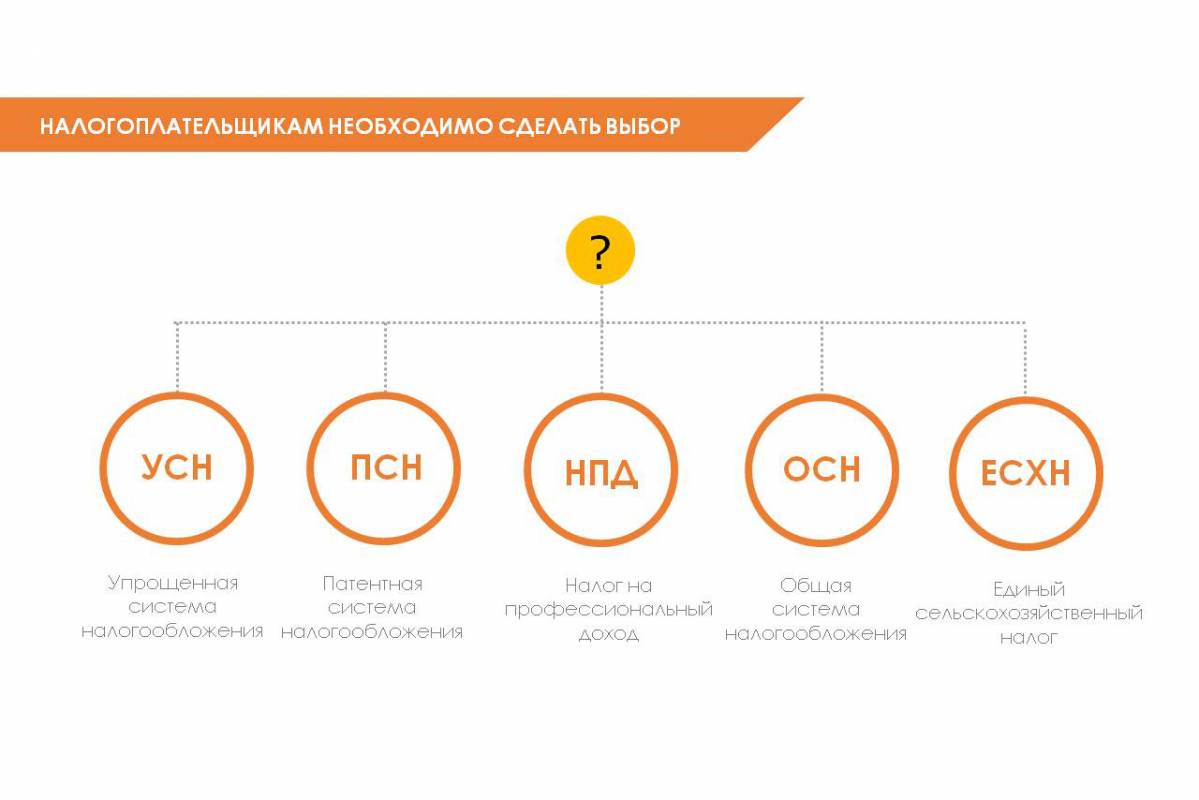 НАЛОГОПЛАТЕЛЬЩИКАМ НЕОБХОДИМО СДЕЛАТЬ ВЫБОР

?

УСН

Упрощенная система налогообложения

ПСН

Патентная система налогообложения

НПД

Налог на профессиональный доход

ОСН

Общая система налогообложения

ЕСХН

Единый сельскохозяйственный налог